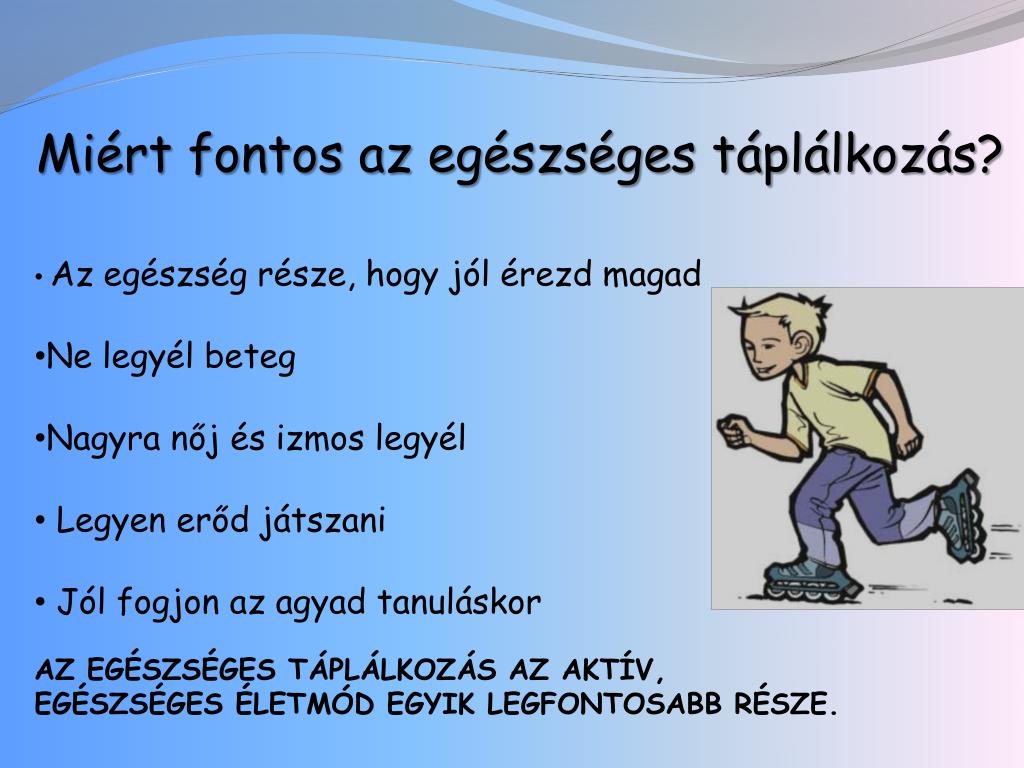 Miért fontos az egészséges táplálkozás?

• Az egészség része, hogy jól érezd magad

•Ne legyél beteg

•Nagyra nőj és izmos legyél

• Legyen erőd játszani

• Jól fogjon az agyad tanuláskor

AZ EGÉSZSÉGES TÁPLÁLKOZÁS AZ AKTÍV, EGÉSZSÉGES ÉLETMÓD EGYIK LEGFONTOSABB RÉSZE.